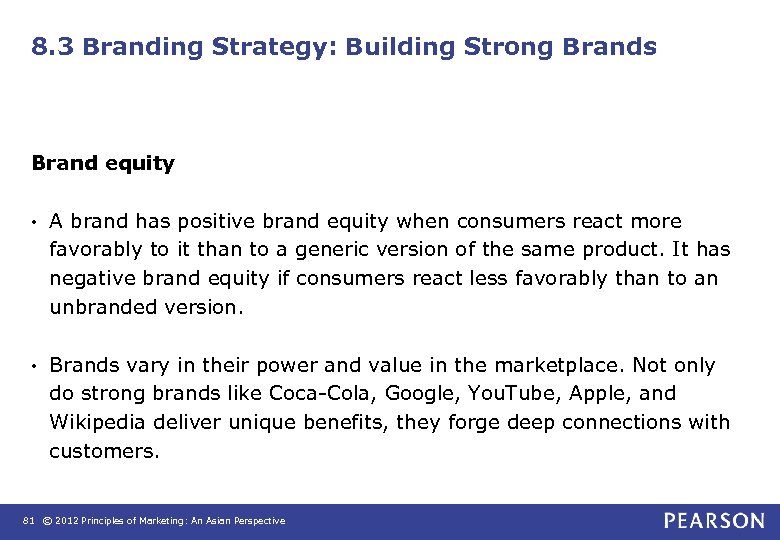 8.3 Branding Strategy: Building Strong Brands

Brand equity

• A brand has positive brand equity when consumers react more favorably to it than to a generic version of the same product. It has negative brand equity if consumers react less favorably than to an unbranded version.

• Brands vary in their power and value in the marketplace. Not only do strong brands like Coca-Cola, Google, YouTube, Apple, and Wikipedia deliver unique benefits, they forge deep connections with customers.

81 © 2012 Principles of Marketing: An Asian Perspective

PEARSON